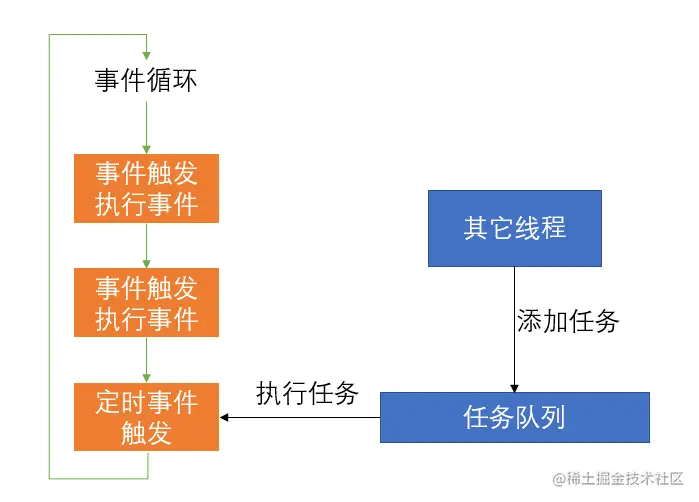 事件循环

事件触发
执行事件

事件触发
执行事件

定时事件
触发

其它线程

添加任务

执行任务

任务队列

@稀土掘金技术社区